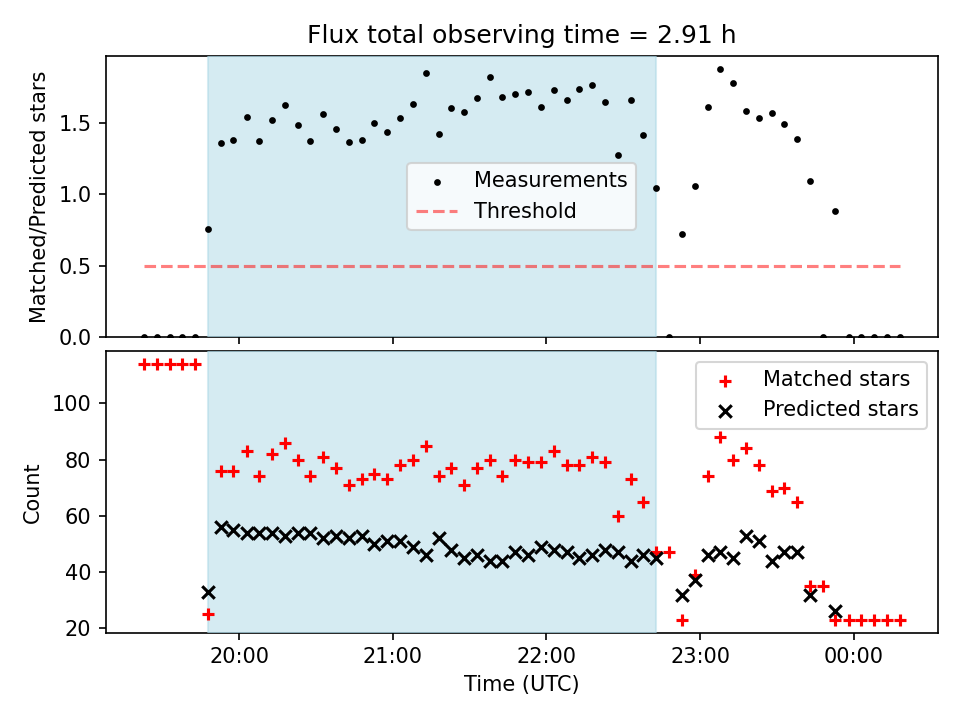 Flux total observing time = 2.91 h

Matched/Predicted stars

1.5
1.0
0.5
0.0

Measurements
Threshold

Count

100
80
60
40
20

Matched stars
Predicted stars

20:00
21:00
22:00
23:00
00:00

Time (UTC)